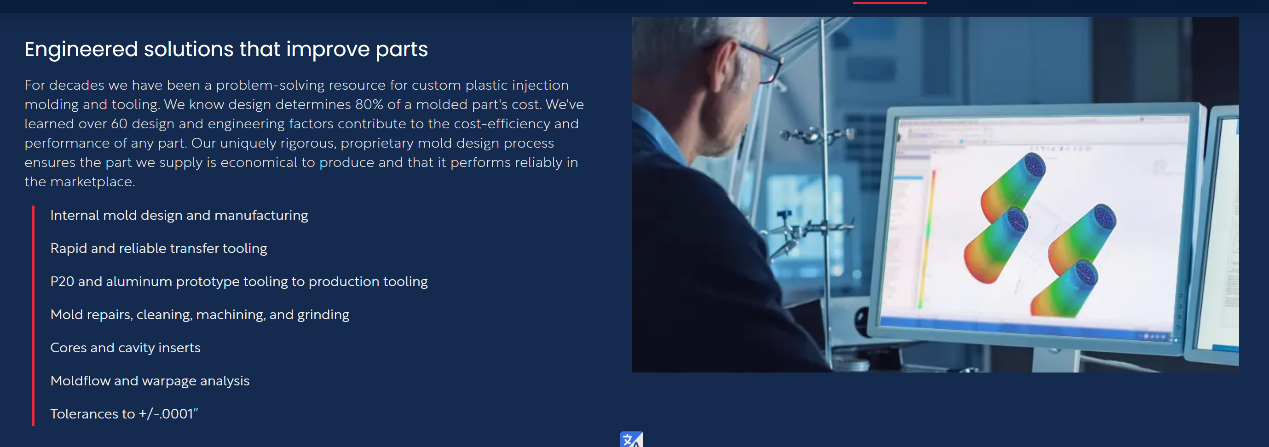 Engineered solutions that improve parts

For decades we have been a problem-solving resource for custom plastic injection molding and tooling. We know design determines 80% of a molded part's cost. We've learned over 60 design and engineering factors contribute to the cost-efficiency and performance of any part. Our uniquely rigorous, proprietary mold design process ensures the part we supply is economical to produce and that it performs reliably in the marketplace.

Internal mold design and manufacturing

Rapid and reliable transfer tooling

P20 and aluminum prototype tooling to production tooling

Mold repairs, cleaning, machining, and grinding

Cores and cavity inserts

Moldflow and warpage analysis

Tolerances to +/-.0001"